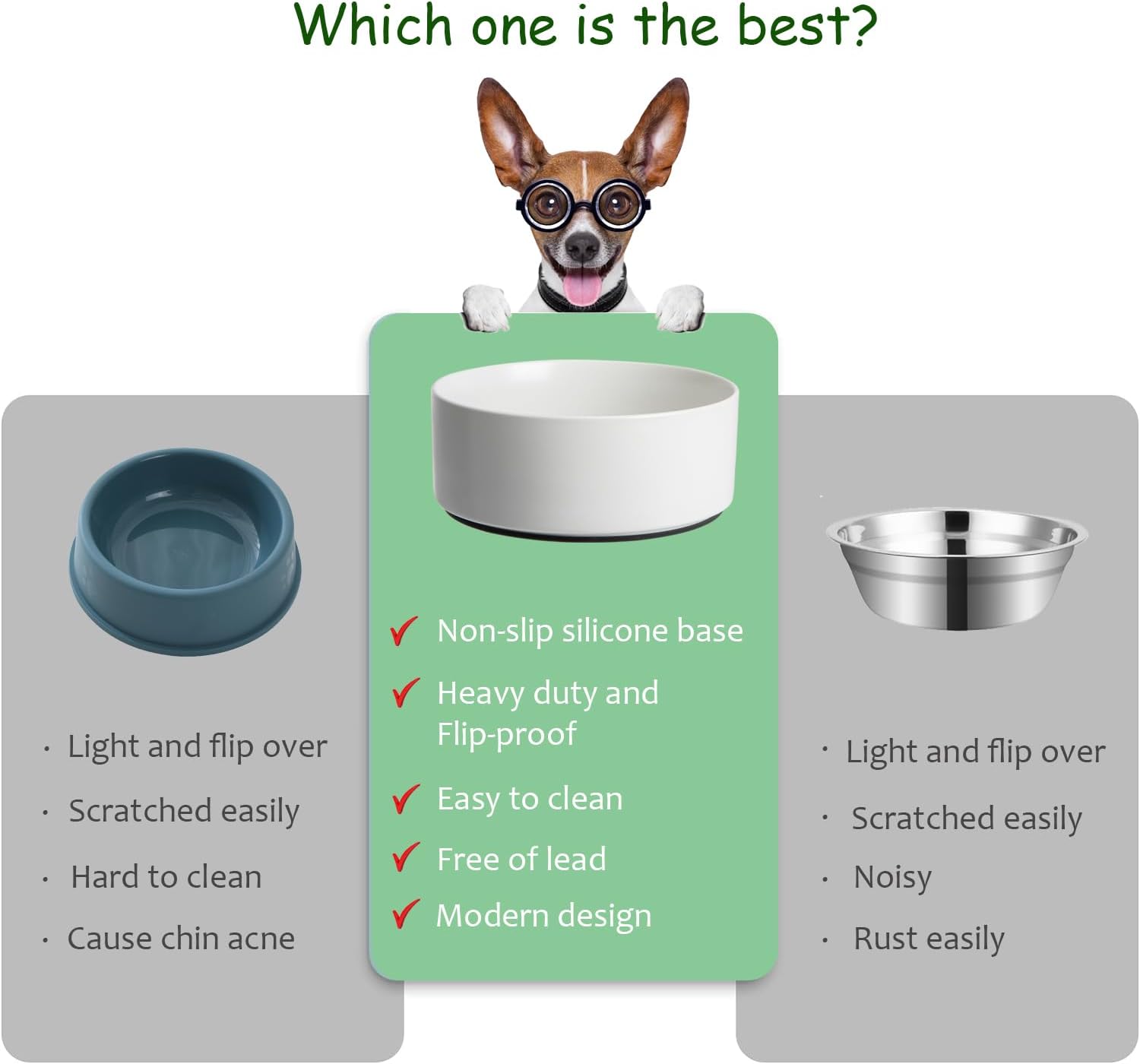 Which one is the best?

· Light and flip over
· Scratched easily
· Hard to clean
· Cause chin acne

✓ Non-slip silicone base
✓ Heavy duty and Flip-proof
✓ Easy to clean
✓ Free of lead
✓ Modern design

· Light and flip over
· Scratched easily
· Noisy
· Rust easily